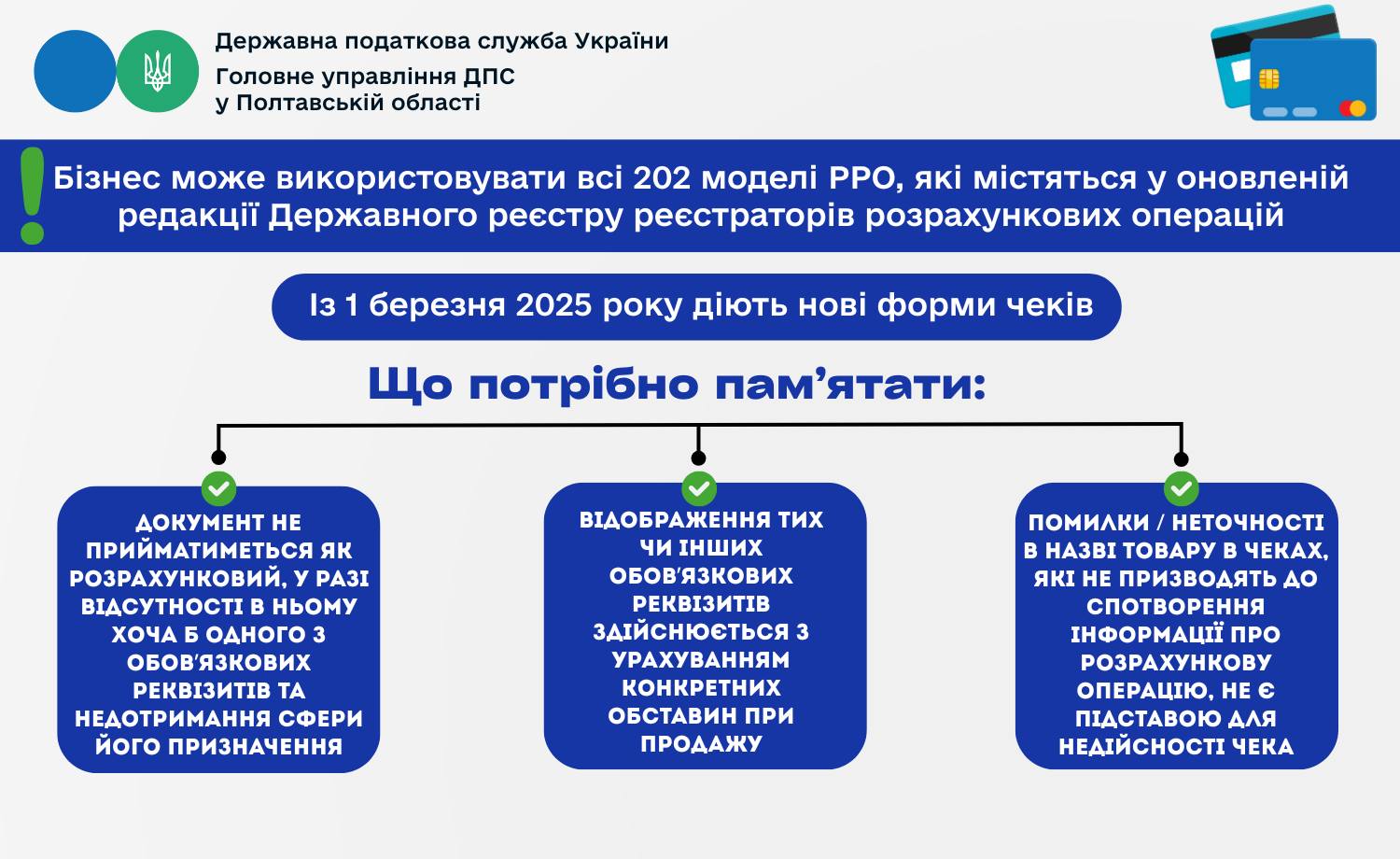 Державна податкова служба України
Головне управління ДПС у Полтавській області

Бізнес може використовувати всі 202 моделі РРО, які містяться у оновленій редакції Державного реєстру реєстраторів розрахункових операцій

Із 1 березня 2025 року діють нові форми чеків

Що потрібно пам'ятати:

ДОКУМЕНТ НЕ ПРИЙМАТИМЕТЬСЯ ЯК РОЗРАХУНКОВИЙ, У РАЗІ ВІДСУТНОСТІ В НЬОМУ ХОЧА Б ОДНОГО З ОБОВ'ЯЗКОВИХ РЕКВІЗИТІВ ТА НЕДОТРИМАННЯ СФЕРИ ЙОГО ПРИЗНАЧЕННЯ

ВІДОБРАЖЕННЯ ТИХ ЧИ ІНШИХ ОБОВ'ЯЗКОВИХ РЕКВІЗИТІВ ЗДІЙСНЮЄТЬСЯ З УРАХУВАННЯМ КОНКРЕТНИХ ОБСТАВИН ПРИ ПРОДАЖУ

ПОМИЛКИ / НЕТОЧНОСТІ В НАЗВІ ТОВАРУ В ЧЕКАХ, ЯКІ НЕ ПРИЗВОДЯТЬ ДО СПОТВОРЕННЯ ІНФОРМАЦІЇ ПРО РОЗРАХУНКОВУ ОПЕРАЦІЮ, НЕ Є ПІДСТАВОЮ ДЛЯ НЕДІЙСНОСТІ ЧЕКА